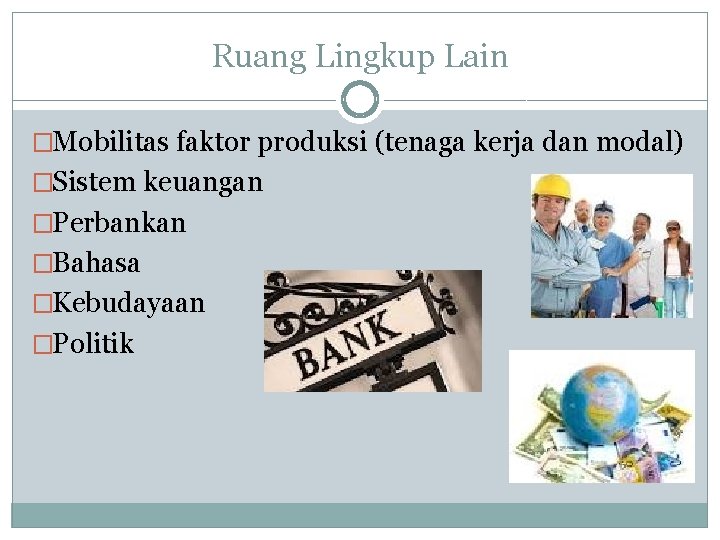 Ruang Lingkup Lain

□Mobilitas faktor produksi (tenaga kerja dan modal)
□Sistem keuangan
□Perbankan
□Bahasa
□Kebudayaan
□Politik

BANK